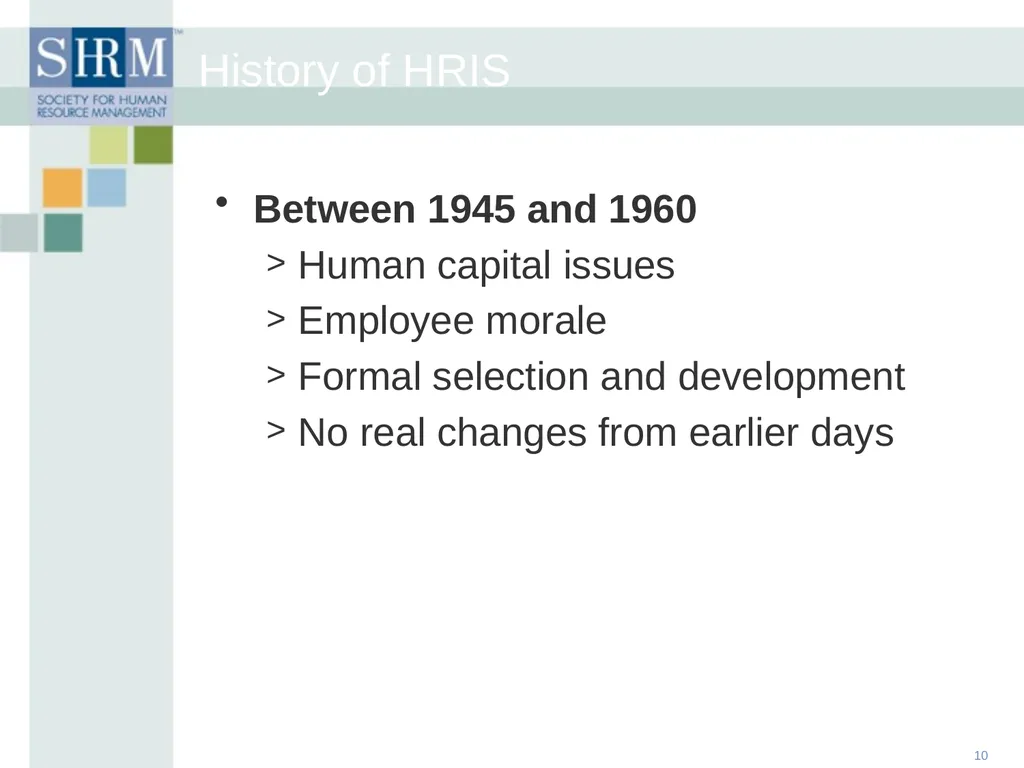 SHRM™
SOCIETY FOR HUMAN RESOURCE MANAGEMENT

History of HRIS

• Between 1945 and 1960
> Human capital issues
> Employee morale
> Formal selection and development
> No real changes from earlier days

10